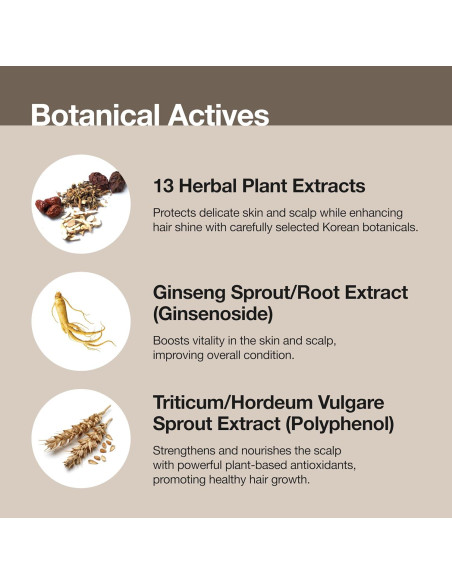 Botanical Actives

13 Herbal Plant Extracts

Protects delicate skin and scalp while enhancing hair shine with carefully selected Korean botanicals.

Ginseng Sprout/Root Extract (Ginsenoside)

Boosts vitality in the skin and scalp, improving overall condition.

Triticum/Hordeum Vulgare Sprout Extract (Polyphenol)

Strengthens and nourishes the scalp with powerful plant-based antioxidants, promoting healthy hair growth.